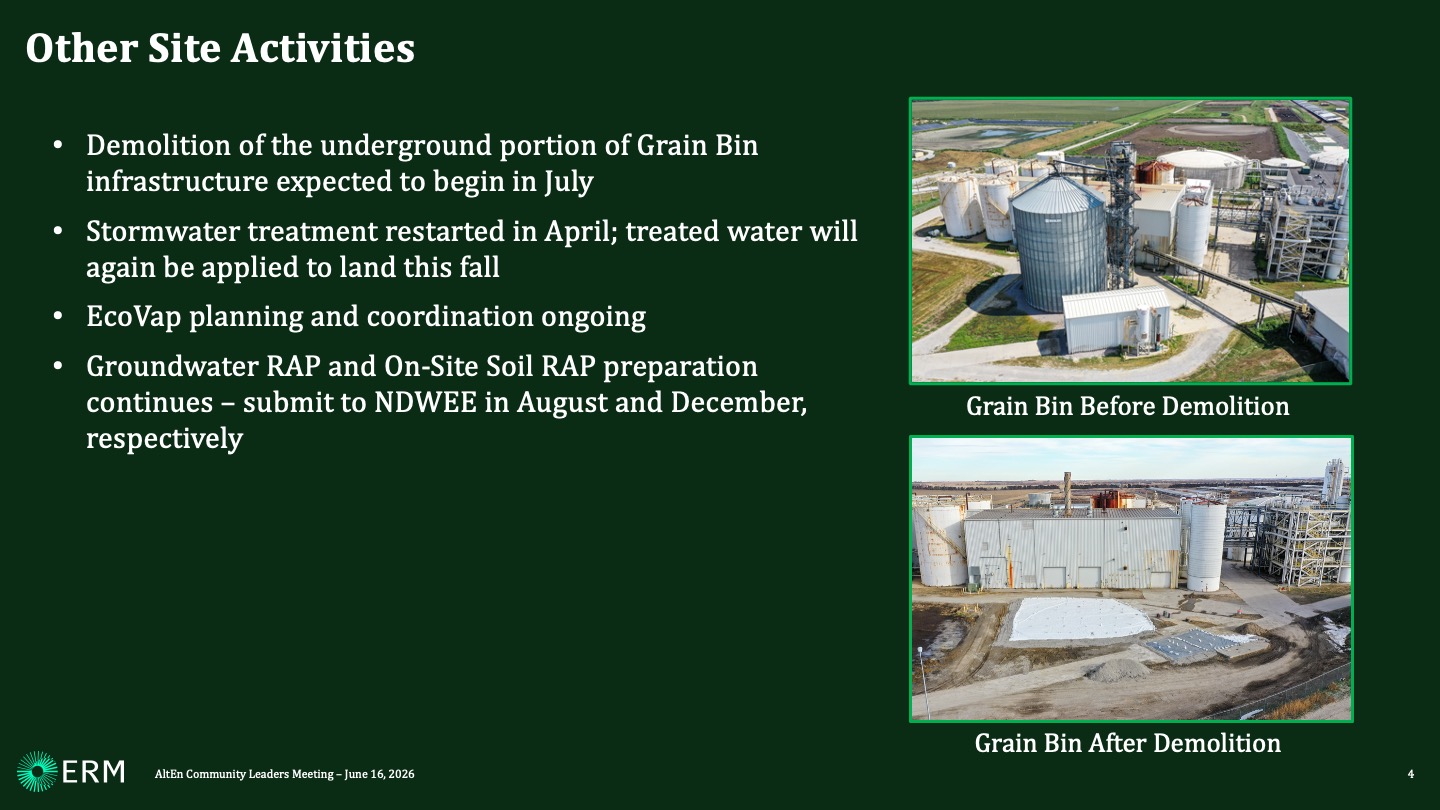 Other Site Activities

• Demolition of the underground portion of Grain Bin infrastructure expected to begin in July
• Stormwater treatment restarted in April; treated water will again be applied to land this fall
• EcoVap planning and coordination ongoing
• Groundwater RAP and On-Site Soil RAP preparation continues – submit to NDWEE in August and December, respectively

Grain Bin Before Demolition

Grain Bin After Demolition

ERM

AltEn Community Leaders Meeting – June 16, 2026

4